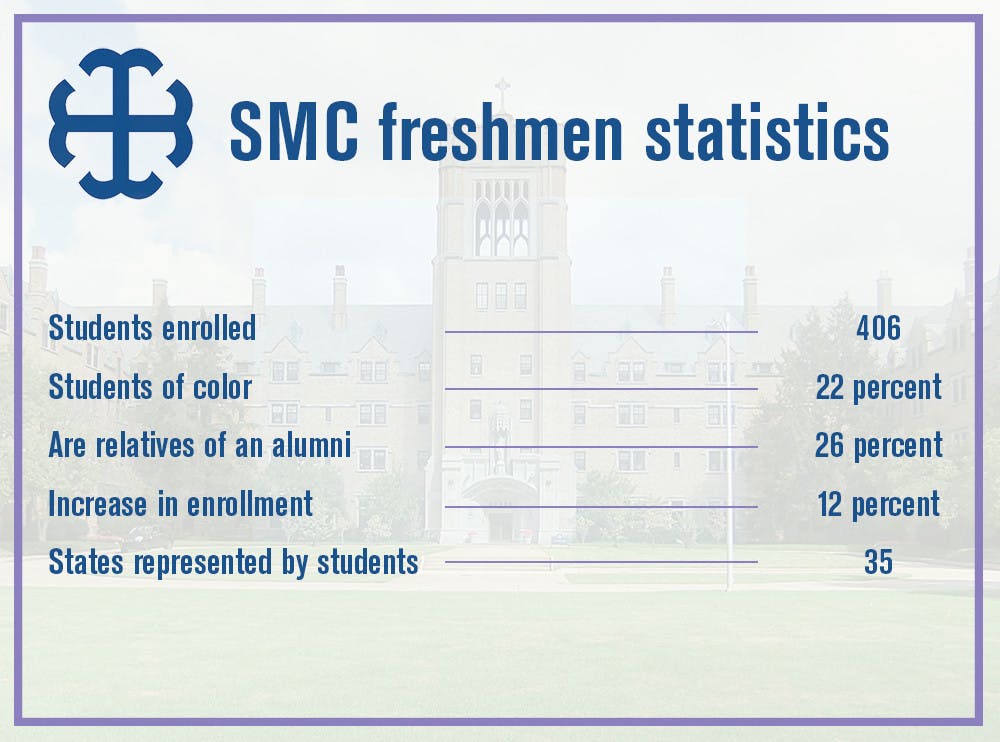 SMC freshmen statistics

| | |
|---|---|
| Students enrolled | 406 |
| Students of color | 22 percent |
| Are relatives of an alumni | 26 percent |
| Increase in enrollment | 12 percent |
| States represented by students | 35 |